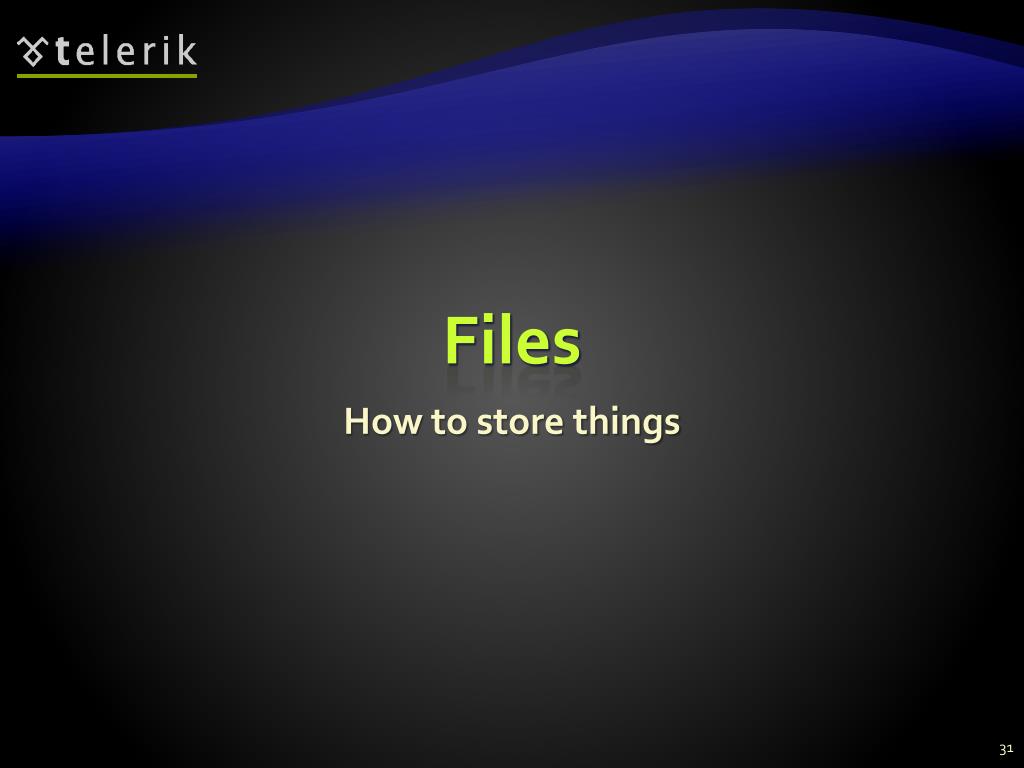 telerik

Files

How to store things

31